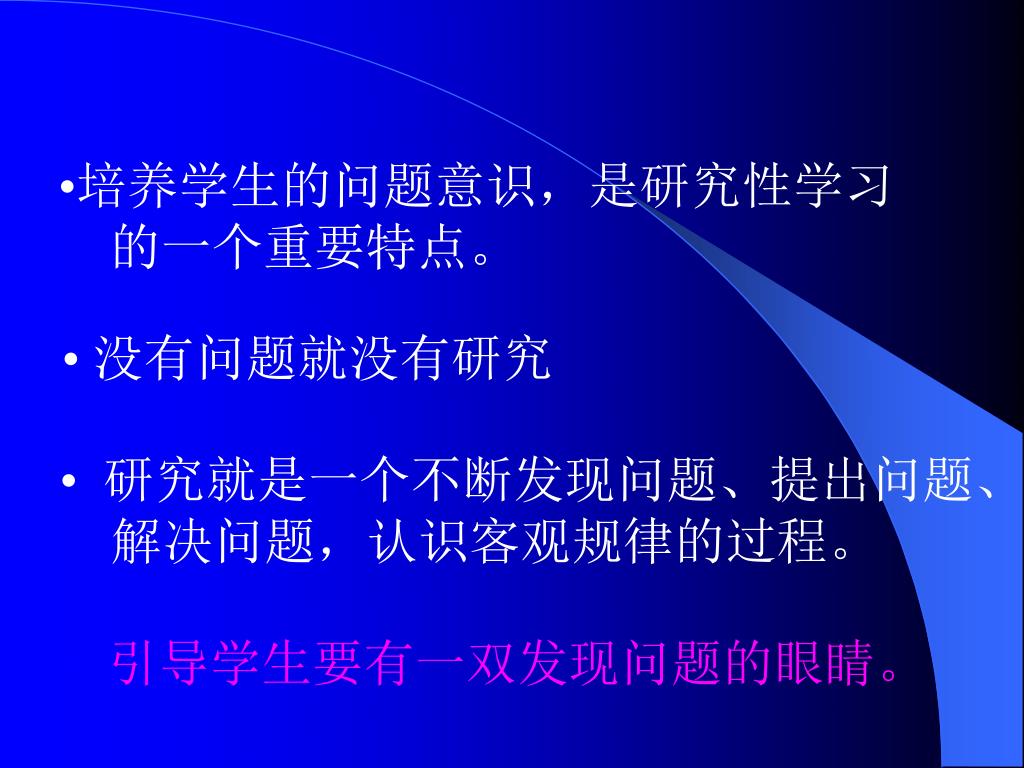 •培养学生的问题意识，是研究性学习的一个重要特点。

• 没有问题就没有研究

• 研究就是一个不断发现问题、提出问题、解决问题，认识客观规律的过程。

引导学生要有一双发现问题的眼睛。